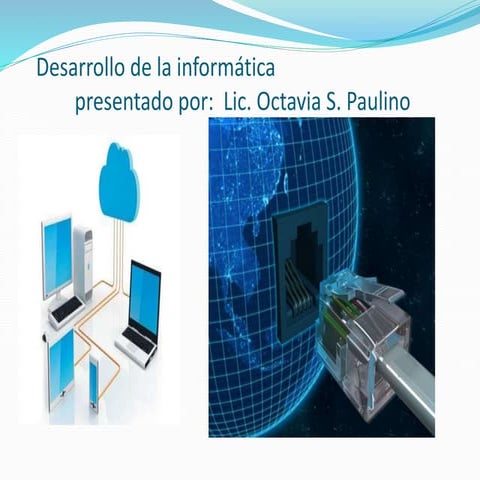 Desarrollo de la informática
presentado por: Lic. Octavia S. Paulino